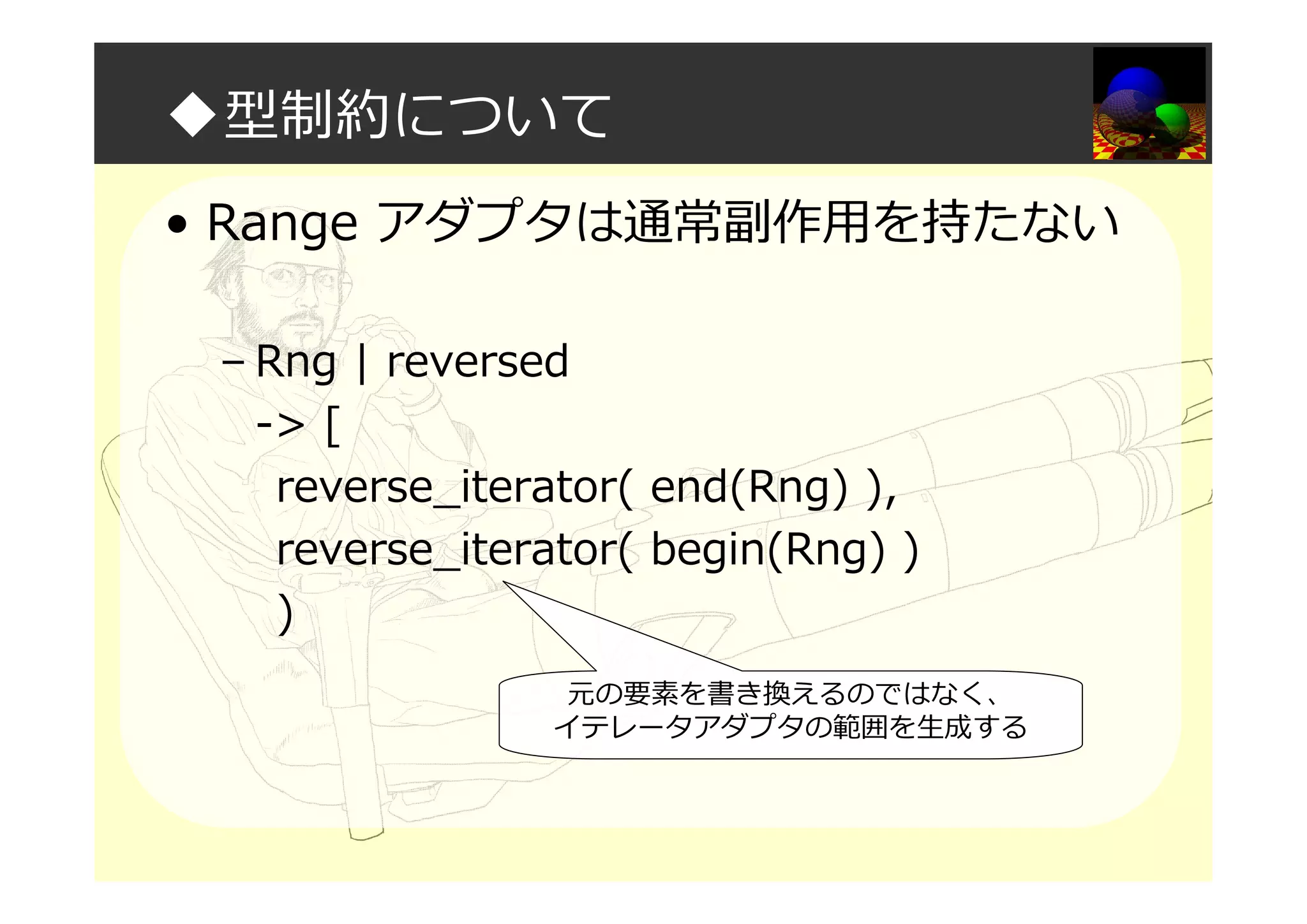 ◆型制約について

• Range アダプタは通常副作用を持たない

– Rng | reversed
-> [
reverse_iterator( end(Rng) ),
reverse_iterator( begin(Rng) )
)

元の要素を書き換えるのではなく、
イテレータアダプタの範囲を生成する